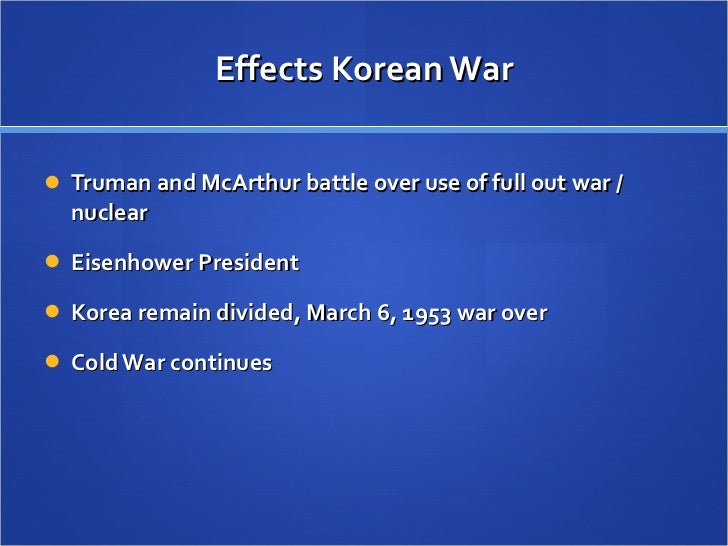 Effects Korean War

- Truman and McArthur battle over use of full out war / nuclear
- Eisenhower President
- Korea remain divided, March 6, 1953 war over
- Cold War continues